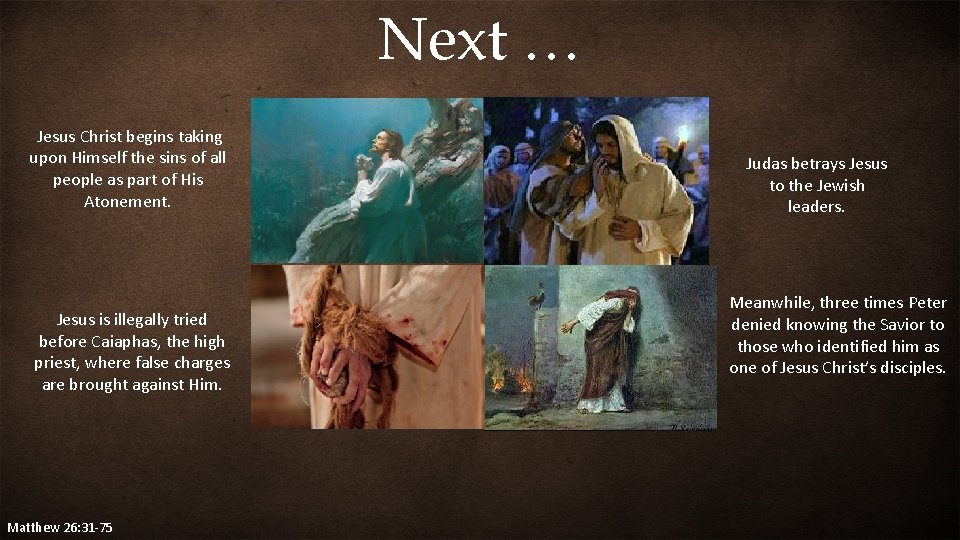 Next …

Jesus Christ begins taking upon Himself the sins of all people as part of His Atonement.

Judas betrays Jesus to the Jewish leaders.

Jesus is illegally tried before Caiaphas, the high priest, where false charges are brought against Him.

Meanwhile, three times Peter denied knowing the Savior to those who identified him as one of Jesus Christ's disciples.

Matthew 26:31-75